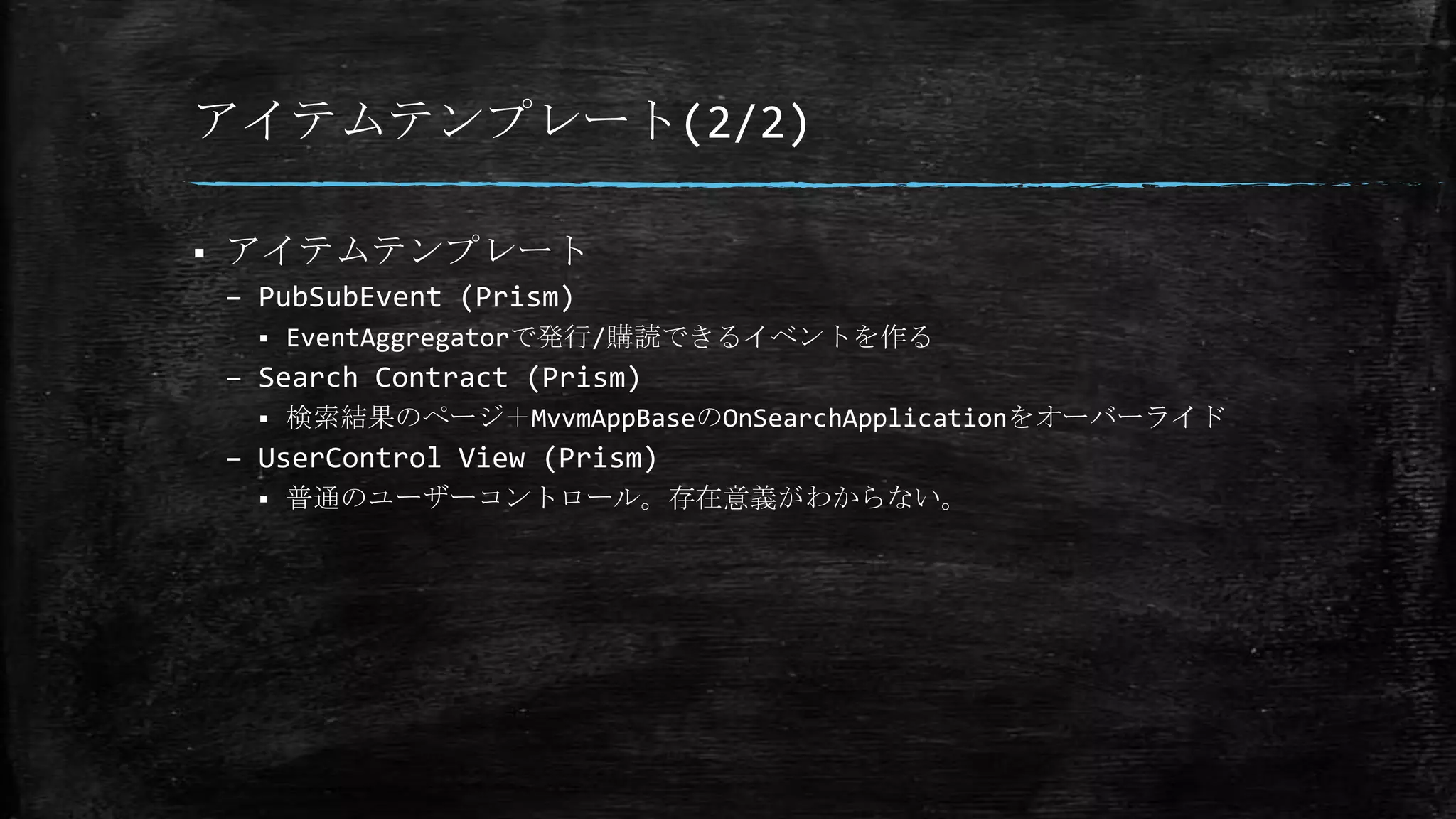 アイテムテンプレート(2/2)

▪ アイテムテンプレート
– PubSubEvent (Prism)
▪ EventAggregatorで発行/購読できるイベントを作る
– Search Contract (Prism)
▪ 検索結果のページ＋MvvmAppBaseのOnSearchApplicationをオーバーライド
– UserControl View (Prism)
▪ 普通のユーザーコントロール。存在意義がわからない。